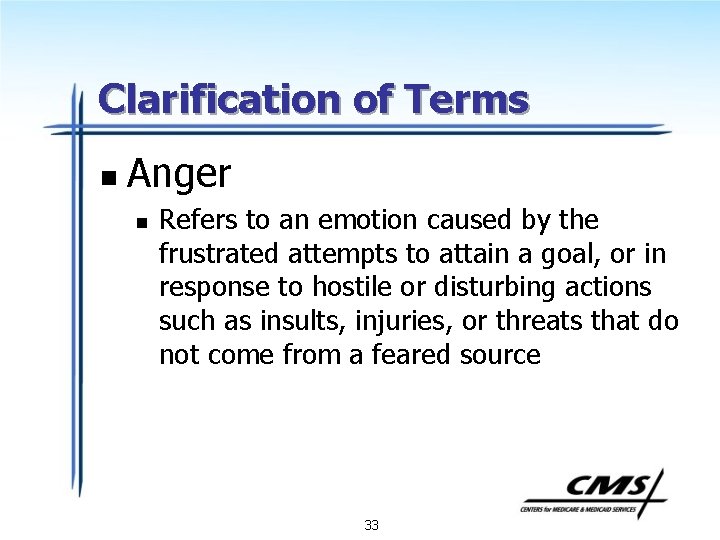 Clarification of Terms

Anger

Refers to an emotion caused by the frustrated attempts to attain a goal, or in response to hostile or disturbing actions such as insults, injuries, or threats that do not come from a feared source

CMS
CENTERS for MEDICARE & MEDICAID SERVICES

33